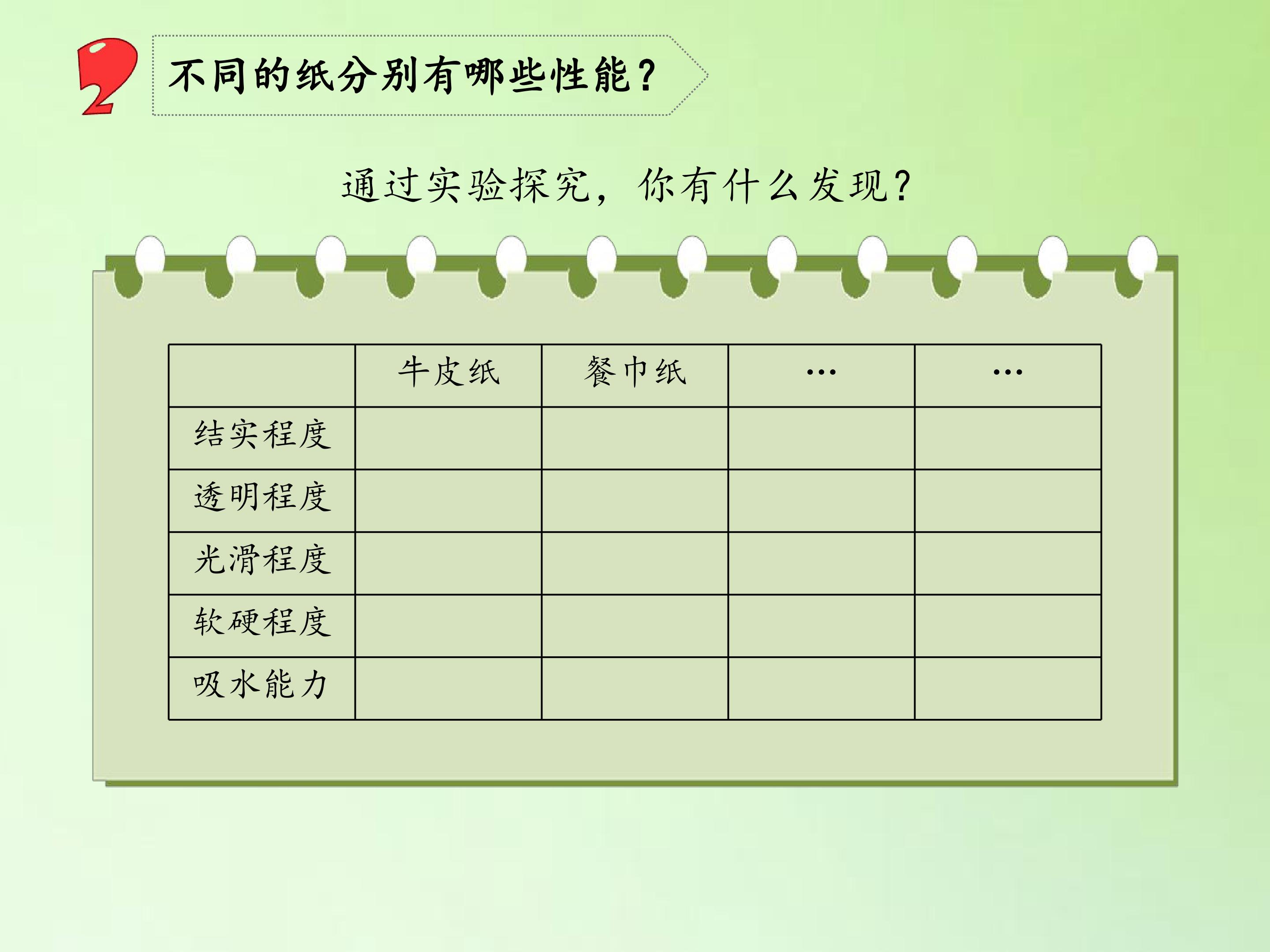 2 不同的纸分别有哪些性能？

通过实验探究，你有什么发现？

| | 牛皮纸 | 餐巾纸 | … | … |
|---|---|---|---|---|
| 结实程度 | | | | |
| 透明程度 | | | | |
| 光滑程度 | | | | |
| 软硬程度 | | | | |
| 吸水能力 | | | | |